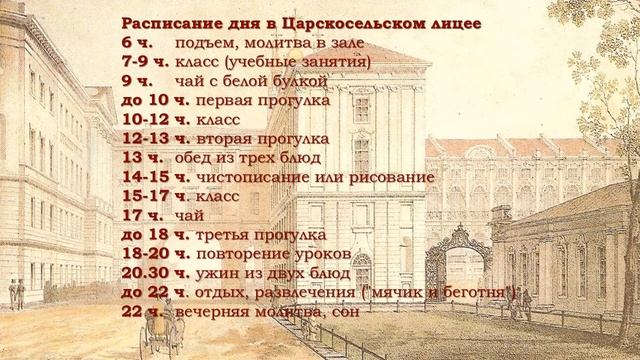 Расписание дня в Царскосельском лицее
6 ч. подъем, молитва в зале
7-9 ч. класс (учебные занятия)
9 ч. чай с белой булкой
до 10 ч. первая прогулка
10-12 ч. класс
12-13 ч. вторая прогулка
13 ч. обед из трех блюд
14-15 ч. чистописание или рисование
15-17 ч. класс
17 ч. чай
до 18 ч. третья прогулка
18-20 ч. повторение уроков
20.30 ч. ужин из двух блюд
до 22 ч. отдых, развлечения ("мячик и беготня")
22 ч. вечерняя молитва, сон